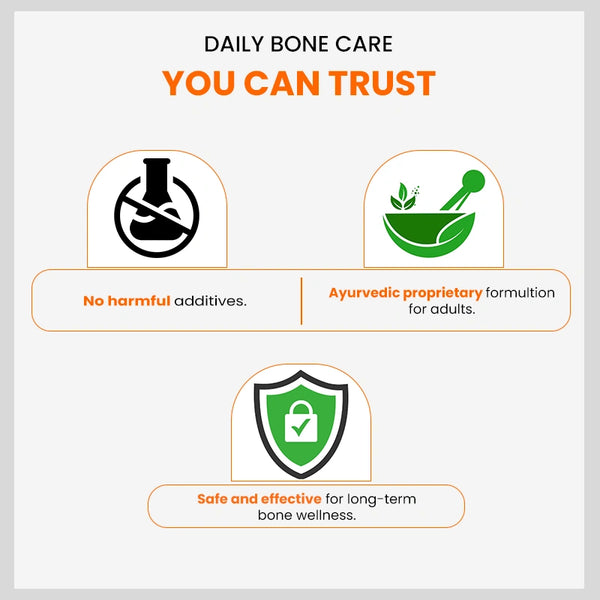 DAILY BONE CARE

YOU CAN TRUST

No harmful additives.

Ayurvedic proprietary formultion for adults.

Safe and effective for long-term bone wellness.